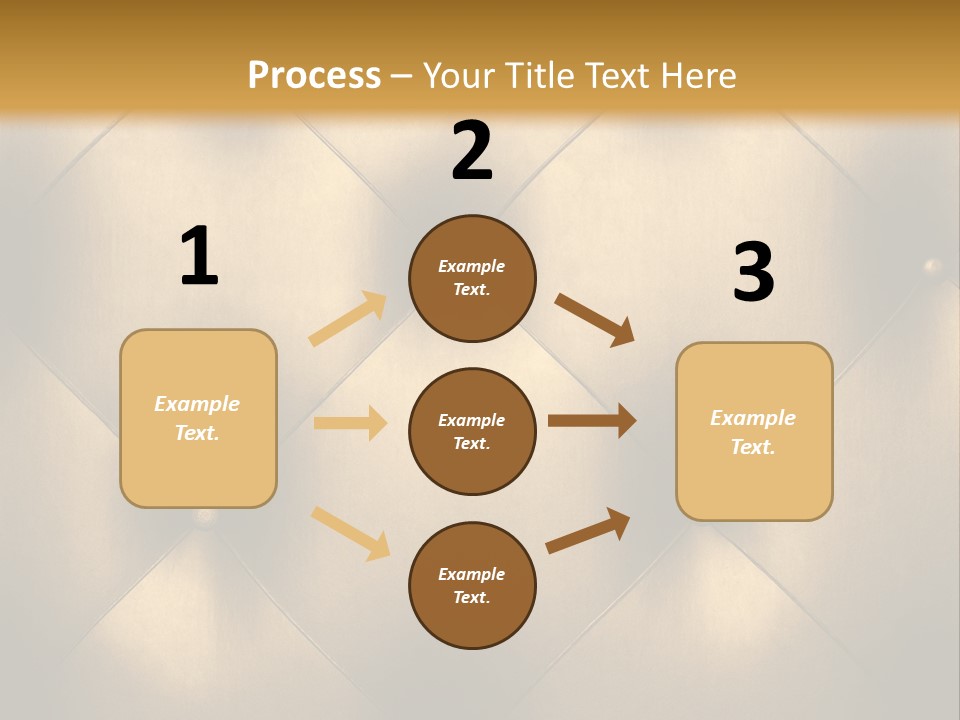 Process – Your Title Text Here

1

Example Text.

2

Example Text.

Example Text.

Example Text.

3

Example Text.